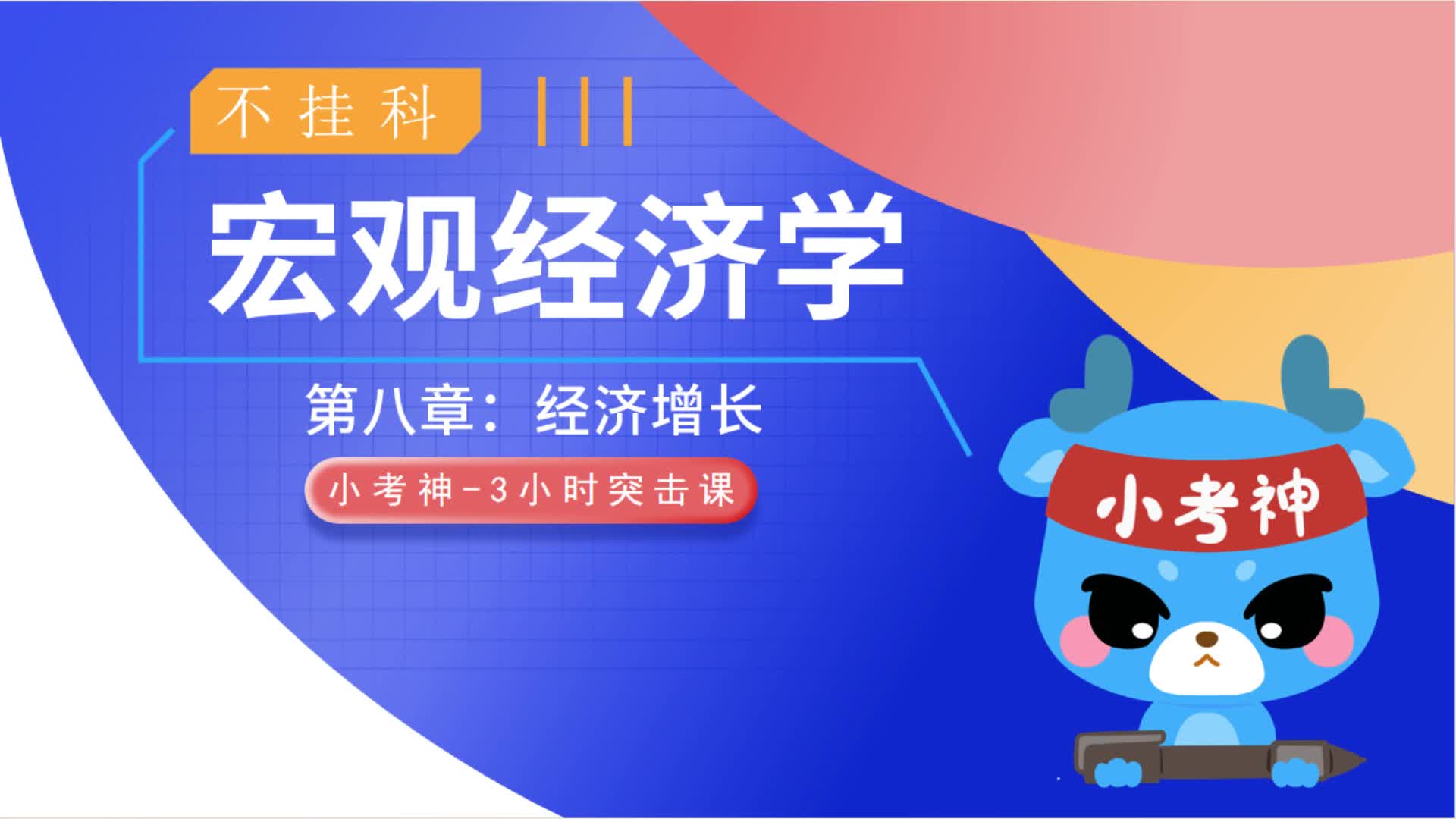 不挂科

宏观经济学

第八章：经济增长

小考神-3小时突击课

小考神